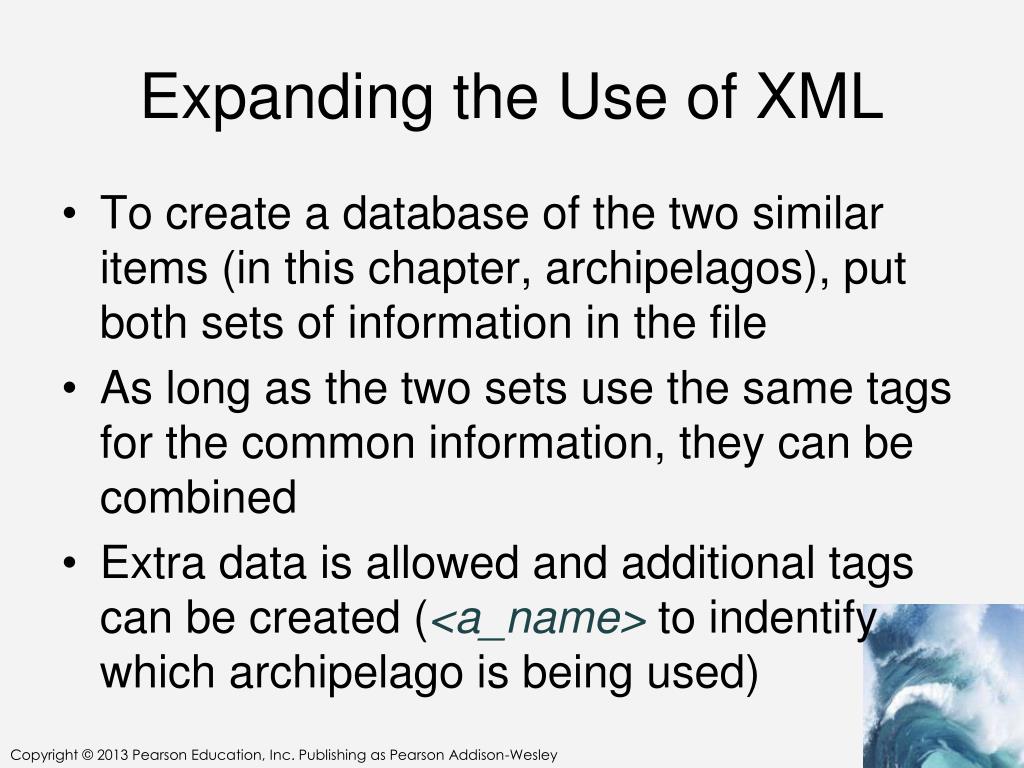 Expanding the Use of XML

• To create a database of the two similar items (in this chapter, archipelagos), put both sets of information in the file

• As long as the two sets use the same tags for the common information, they can be combined

• Extra data is allowed and additional tags can be created (<a_name> to indentify which archipelago is being used)

Copyright © 2013 Pearson Education, Inc. Publishing as Pearson Addison-Wesley